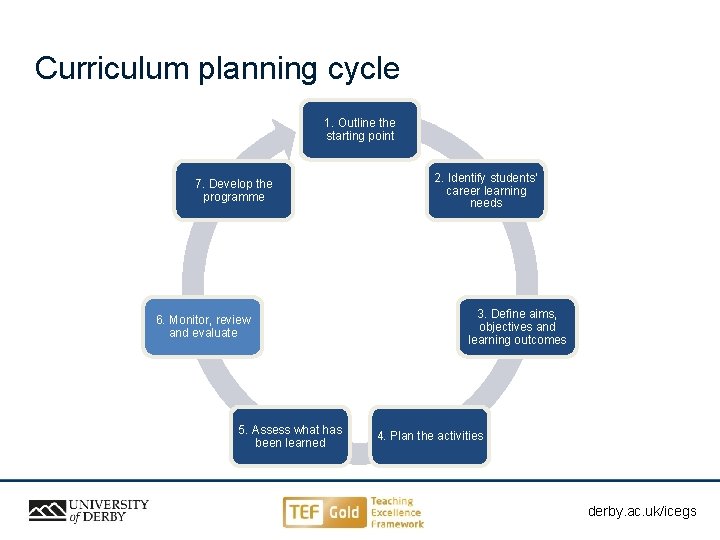 Curriculum planning cycle

1. Outline the starting point

2. Identify students' career learning needs

3. Define aims, objectives and learning outcomes

4. Plan the activities

5. Assess what has been learned

6. Monitor, review and evaluate

7. Develop the programme

UNIVERSITY of DERBY

TEF Gold Teaching Excellence Framework

derby.ac.uk/icegs